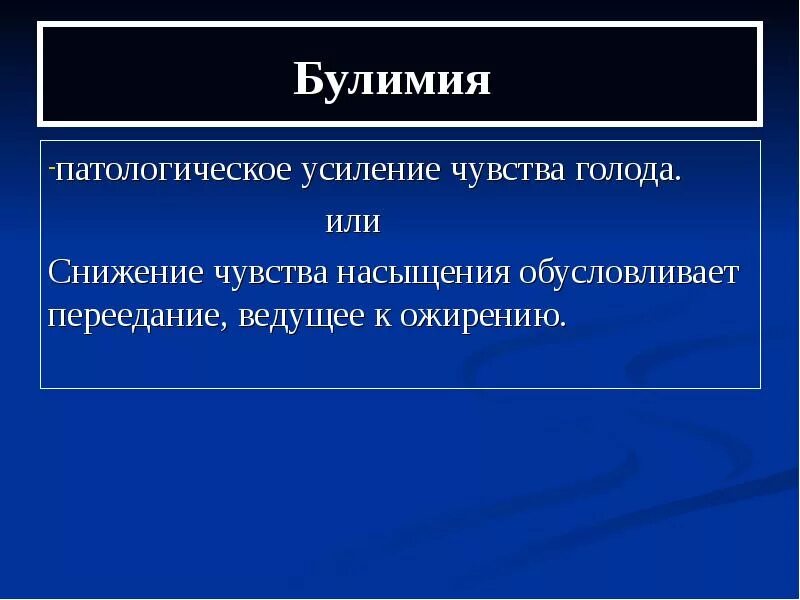 Булимия

-патологическое усиление чувства голода.

или

Снижение чувства насыщения обусловливает переедание, ведущее к ожирению.